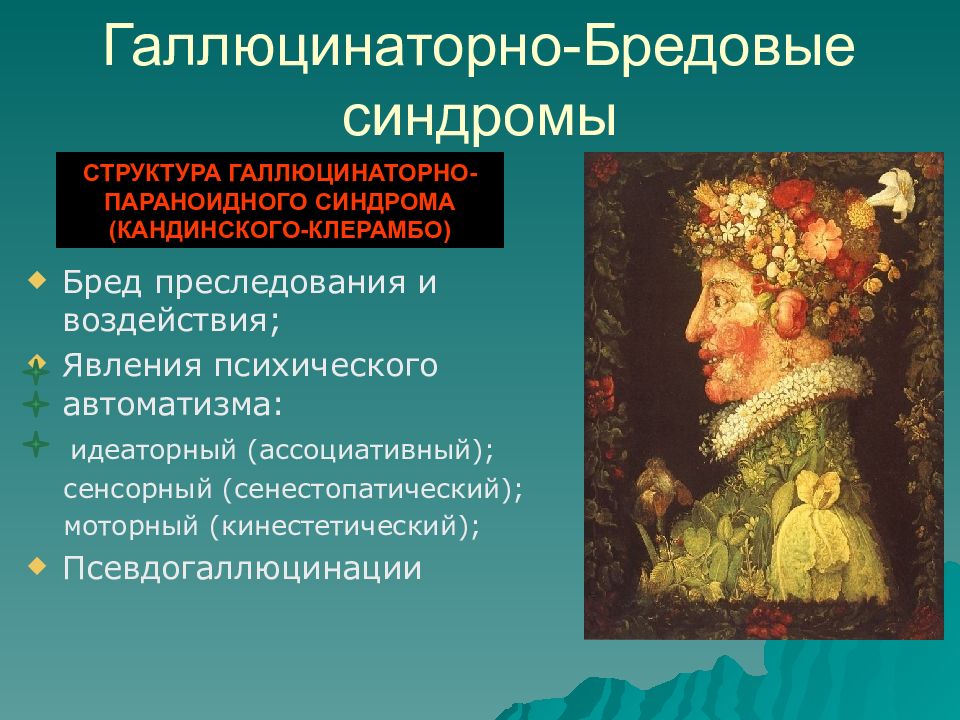 Галлюцинаторно-Бредовые синдромы

СТРУКТУРА ГАЛЛЮЦИНАТОРНО-ПАРАНОИДНОГО СИНДРОМА (КАНДИНСКОГО-КЛЕРАМБО)

Бред преследования и воздействия;

Явления психического автоматизма:

идеаторный (ассоциативный);
сенсорный (сенестопатический);
моторный (кинестетический);

Псевдогаллюцинации